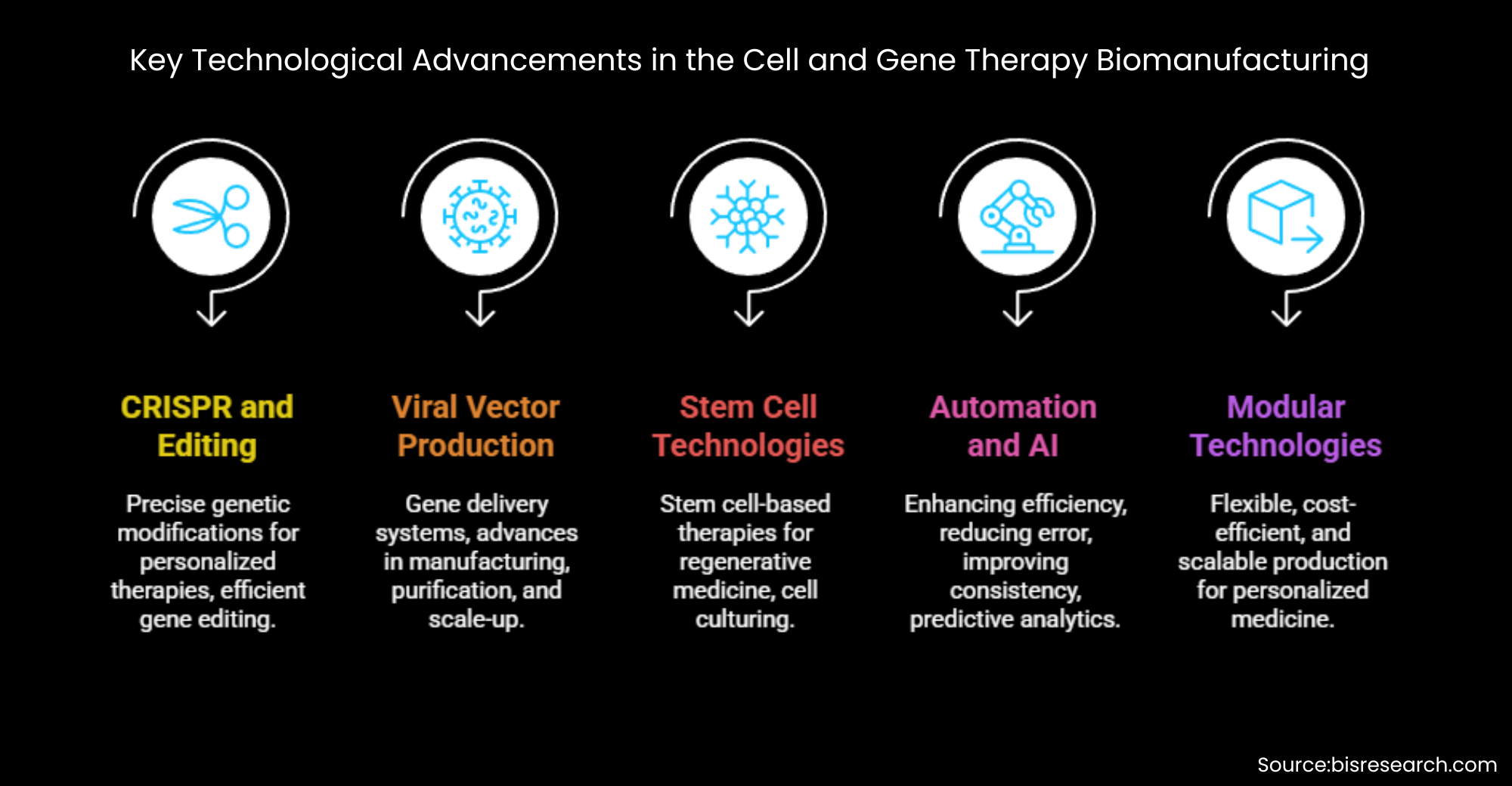 Key Technological Advancements in the Cell and Gene Therapy Biomanufacturing

CRISPR and Editing

Precise genetic modifications for personalized therapies, efficient gene editing.

Viral Vector Production

Gene delivery systems, advances in manufacturing, purification, and scale-up.

Stem Cell Technologies

Stem cell-based therapies for regenerative medicine, cell culturing.

Automation and AI

Enhancing efficiency, reducing error, improving consistency, predictive analytics.

Modular Technologies

Flexible, cost-efficient, and scalable production for personalized medicine.

Source:bisresearch.com